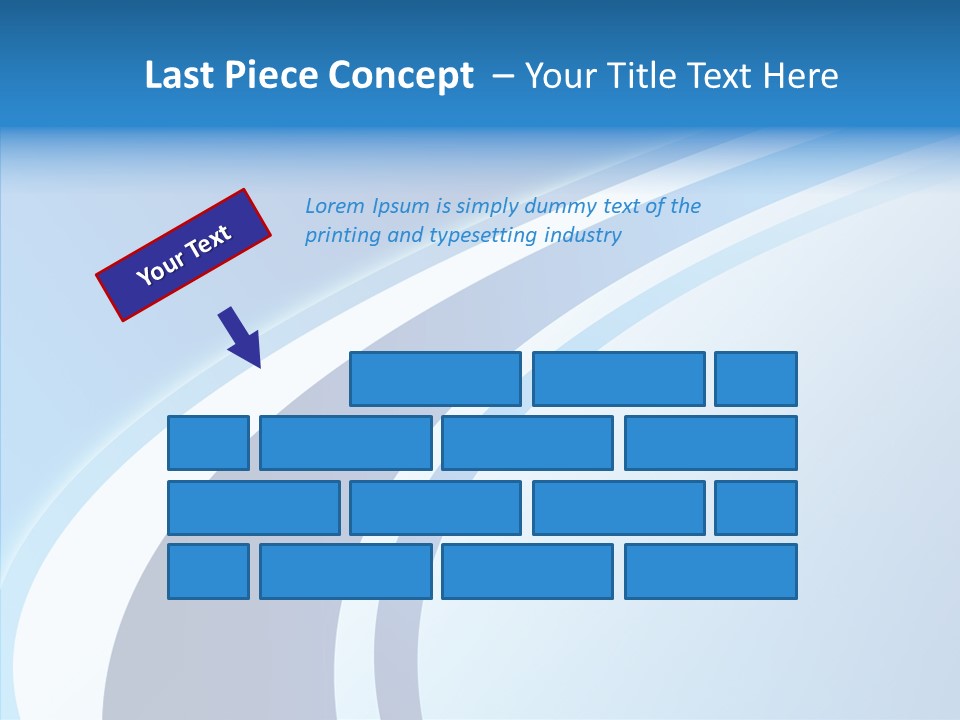 Last Piece Concept – Your Title Text Here

Your Text

Lorem Ipsum is simply dummy text of the printing and typesetting industry